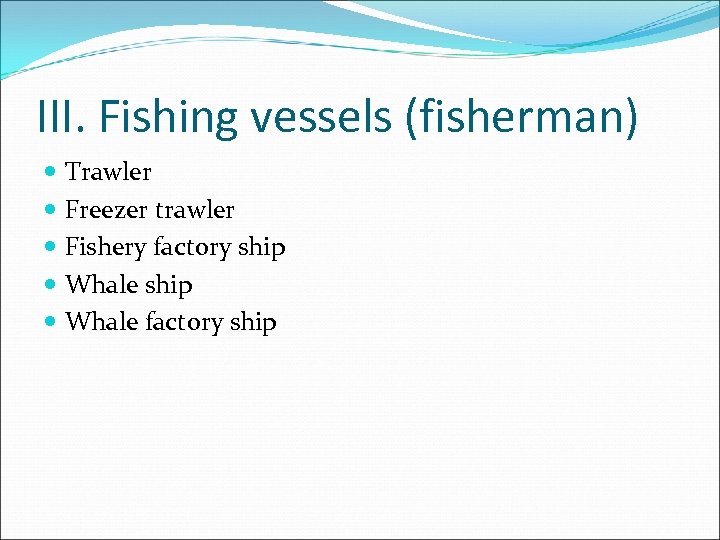 III. Fishing vessels (fisherman)

- Trawler
- Freezer trawler
- Fishery factory ship
- Whale ship
- Whale factory ship